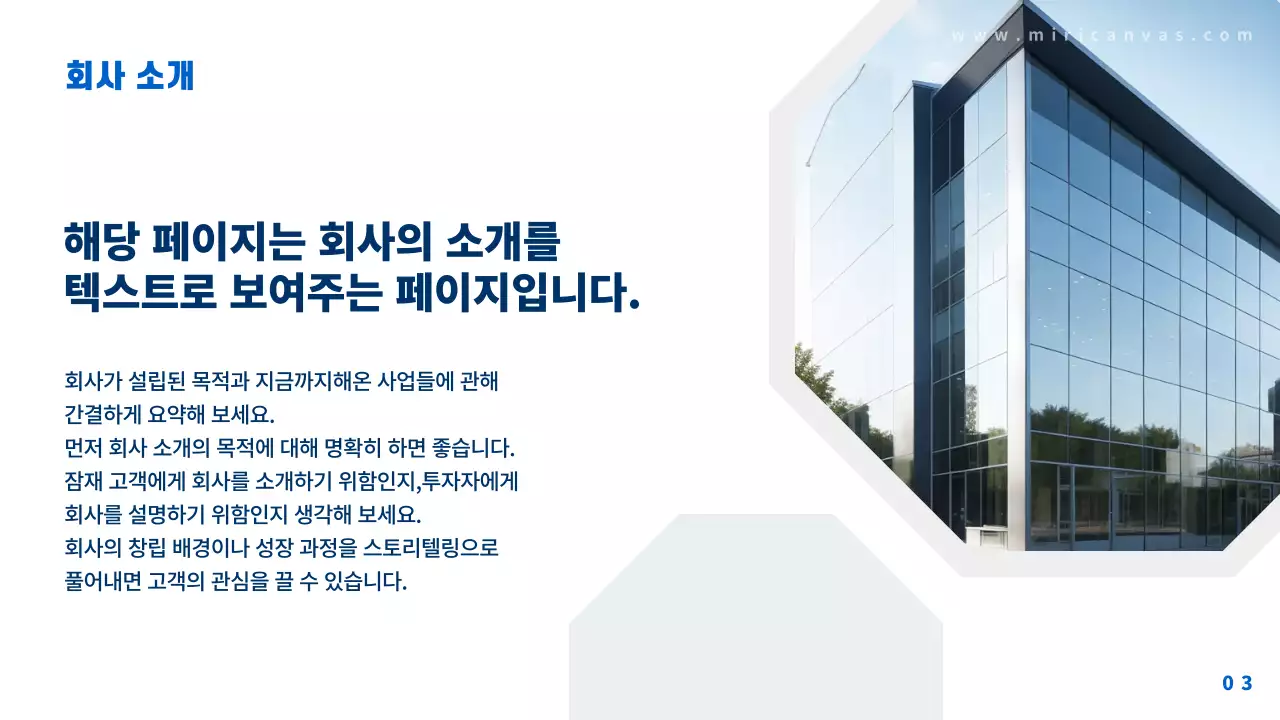 www.miricanvas.com

회사 소개

해당 페이지는 회사의 소개를 텍스트로 보여주는 페이지입니다.

회사가 설립된 목적과 지금까지해온 사업들에 관해 간결하게 요약해 보세요.
먼저 회사 소개의 목적에 대해 명확히 하면 좋습니다.
잠재 고객에게 회사를 소개하기 위함인지,투자자에게 회사를 설명하기 위함인지 생각해 보세요.
회사의 창립 배경이나 성장 과정을 스토리텔링으로 풀어내면 고객의 관심을 끌 수 있습니다.

03